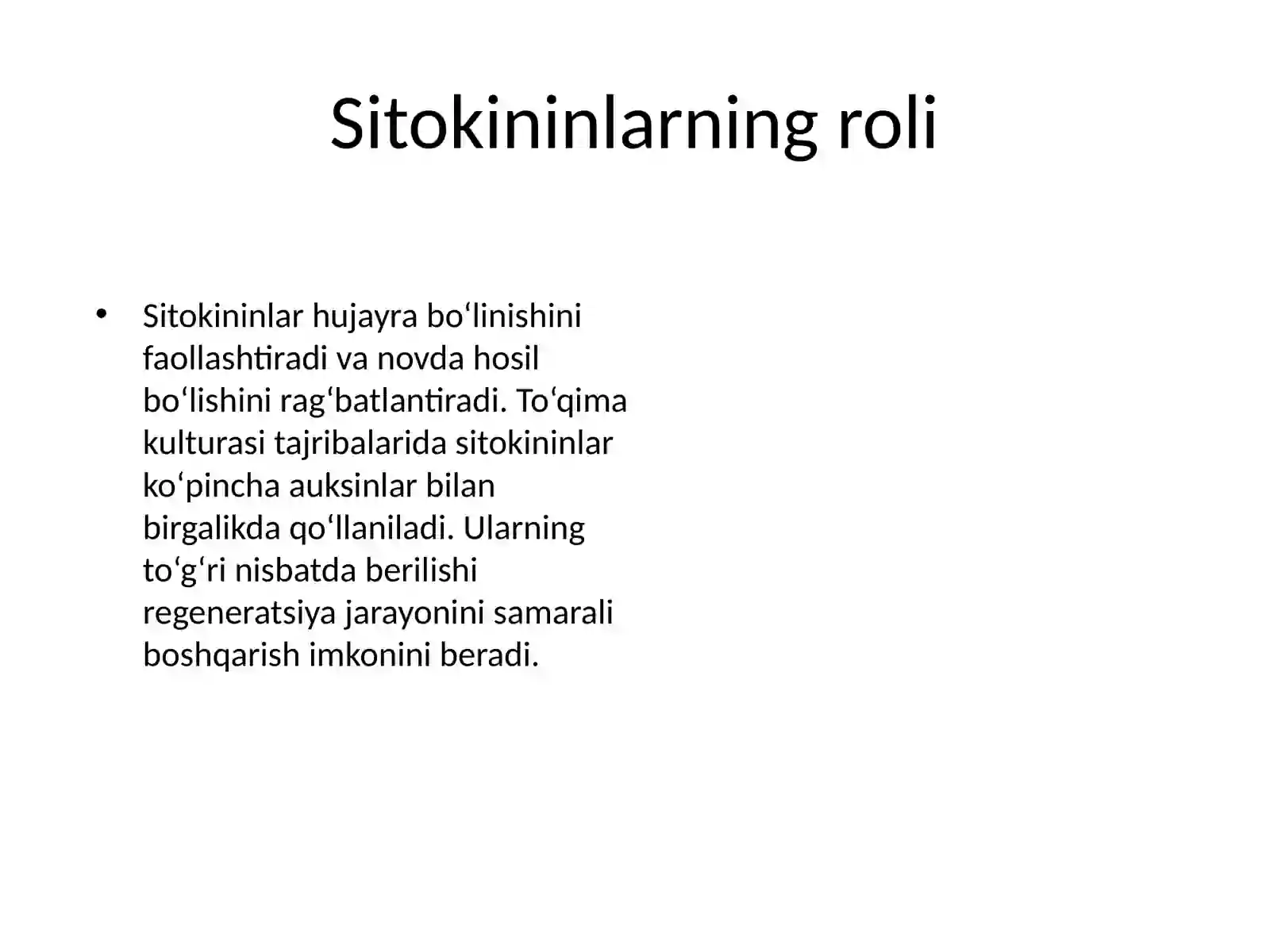 Sitokininlarning roli

• Sitokininlar hujayra bo‘linishini faollashtiradi va novda hosil bo‘lishini rag‘batlantiradi. To‘qima kulturasi tajribalarida sitokininlar ko‘pincha auksinlar bilan birgalikda qo‘llaniladi. Ularning to‘g‘ri nisbatda berilishi regeneratsiya jarayonini samarali boshqarish imkonini beradi.